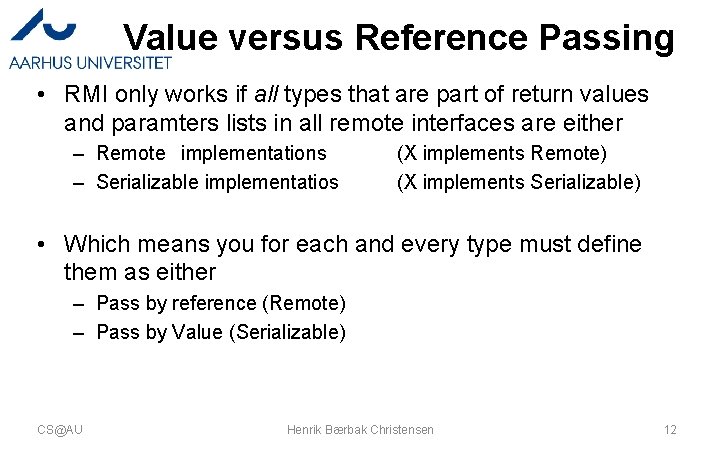 AARHUS UNIVERSITET

Value versus Reference Passing

• RMI only works if all types that are part of return values and paramters lists in all remote interfaces are either
– Remote implementations (X implements Remote)
– Serializable implementatios (X implements Serializable)

• Which means you for each and every type must define them as either
– Pass by reference (Remote)
– Pass by Value (Serializable)

CS@AU Henrik Bærbak Christensen 12